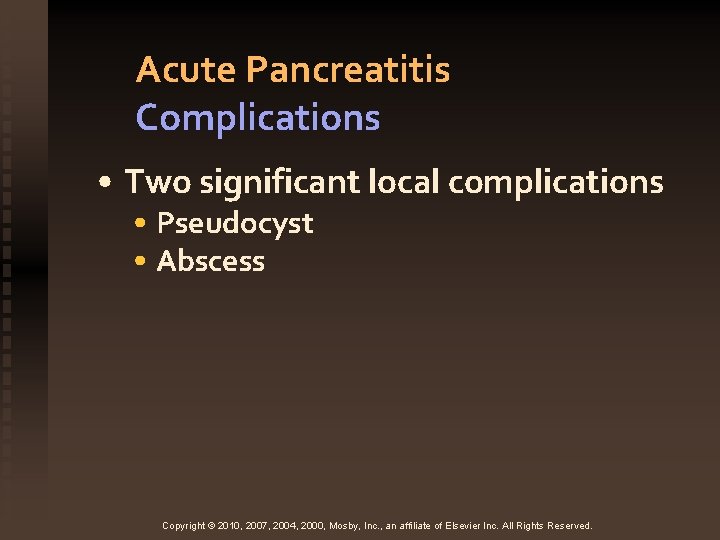 Acute Pancreatitis
Complications

• Two significant local complications
  • Pseudocyst
  • Abscess

Copyright © 2010, 2007, 2004, 2000, Mosby, Inc., an affiliate of Elsevier Inc. All Rights Reserved.